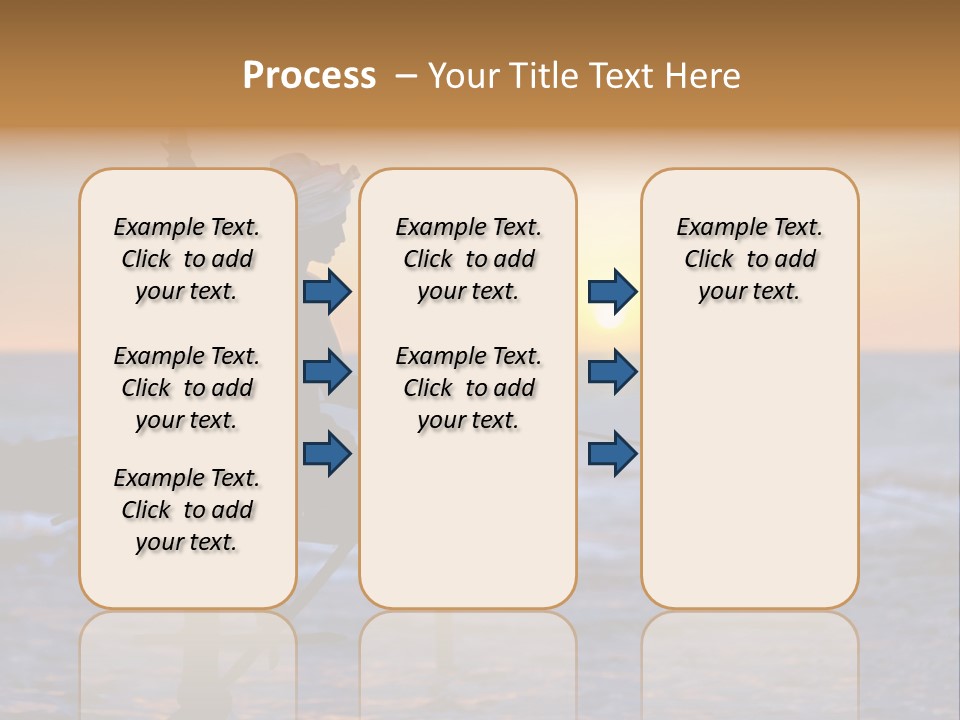 Process – Your Title Text Here

Example Text. Click to add your text.

Example Text. Click to add your text.

Example Text. Click to add your text.

Example Text. Click to add your text.

Example Text. Click to add your text.

Example Text. Click to add your text.